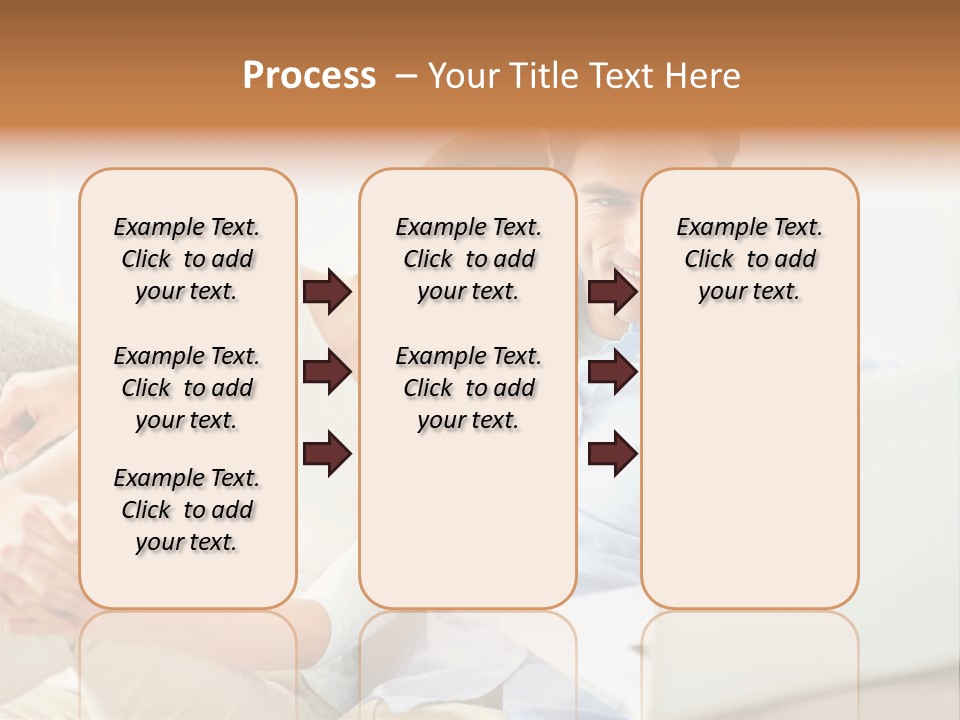 Process – Your Title Text Here

Example Text. Click to add your text.

Example Text. Click to add your text.

Example Text. Click to add your text.

Example Text. Click to add your text.

Example Text. Click to add your text.

Example Text. Click to add your text.